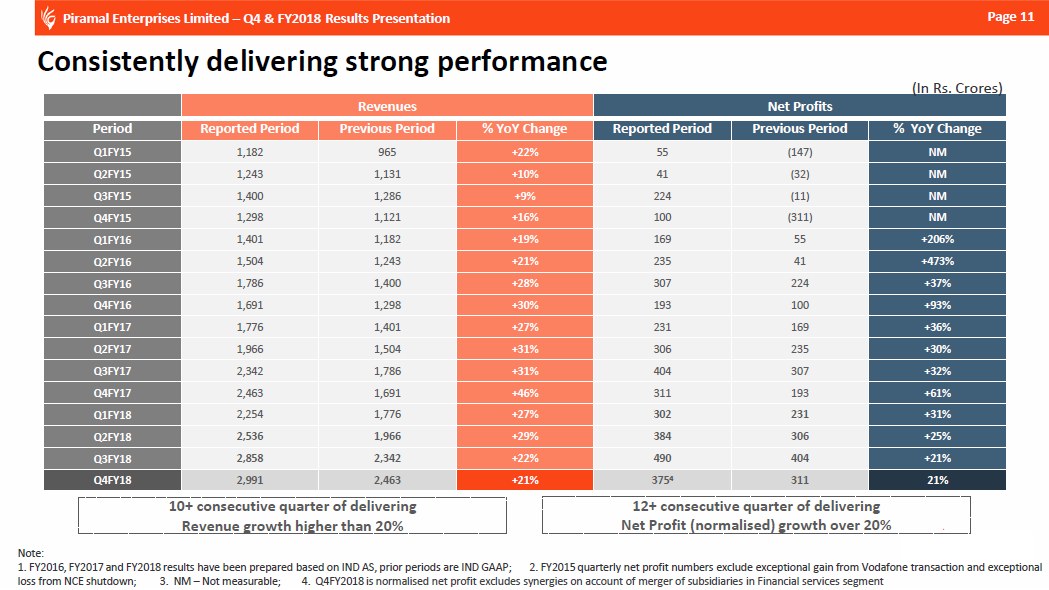 Piramal Enterprises Limited – Q4 & FY2018 Results Presentation

Page 11

Consistently delivering strong performance

(In Rs. Crores)

| | Revenues | | | Net Profits | | |
|---|---|---|---|---|---|---|
| Period | Reported Period | Previous Period | % YoY Change | Reported Period | Previous Period | % YoY Change |
| Q1FY15 | 1,182 | 965 | +22% | 55 | (147) | NM |
| Q2FY15 | 1,243 | 1,131 | +10% | 41 | (32) | NM |
| Q3FY15 | 1,400 | 1,286 | +9% | 224 | (11) | NM |
| Q4FY15 | 1,298 | 1,121 | +16% | 100 | (311) | NM |
| Q1FY16 | 1,401 | 1,182 | +19% | 169 | 55 | +206% |
| Q2FY16 | 1,504 | 1,243 | +21% | 235 | 41 | +473% |
| Q3FY16 | 1,786 | 1,400 | +28% | 307 | 224 | +37% |
| Q4FY16 | 1,691 | 1,298 | +30% | 193 | 100 | +93% |
| Q1FY17 | 1,776 | 1,401 | +27% | 231 | 169 | +36% |
| Q2FY17 | 1,966 | 1,504 | +31% | 306 | 235 | +30% |
| Q3FY17 | 2,342 | 1,786 | +31% | 404 | 307 | +32% |
| Q4FY17 | 2,463 | 1,691 | +46% | 311 | 193 | +61% |
| Q1FY18 | 2,254 | 1,776 | +27% | 302 | 231 | +31% |
| Q2FY18 | 2,536 | 1,966 | +29% | 384 | 306 | +25% |
| Q3FY18 | 2,858 | 2,342 | +22% | 490 | 404 | +21% |
| Q4FY18 | 2,991 | 2,463 | +21% | $375^4$ | 311 | 21% |

10+ consecutive quarter of delivering Revenue growth higher than 20%

12+ consecutive quarter of delivering Net Profit (normalised) growth over 20%

Note:
1. FY2016, FY2017 and FY2018 results have been prepared based on IND AS, prior periods are IND GAAP; 2. FY2015 quarterly net profit numbers exclude exceptional gain from Vodafone transaction and exceptional loss from NCE shutdown; 3. NM – Not measurable; 4. Q4FY2018 is normalised net profit excludes synergies on account of merger of subsidiaries in Financial services segment